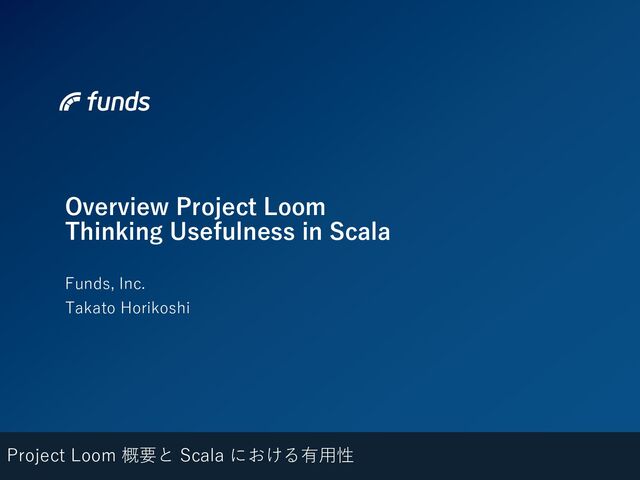 funds

Overview Project Loom
Thinking Usefulness in Scala

Funds, Inc.
Takato Horikoshi

Project Loom 概要と Scala における有用性